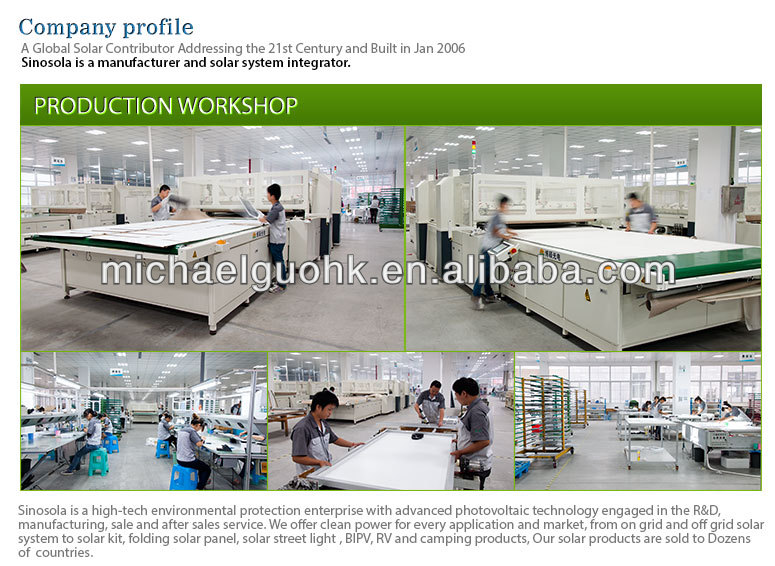 Company profile
A Global Solar Contributor Addressing the 21st Century and Built in Jan 2006
Sinosola is a manufacturer and solar system integrator.

PRODUCTION WORKSHOP

michaelguohk.en.alibaba.com

Sinosola is a high-tech environmental protection enterprise with advanced photovoltaic technology engaged in the R&D, manufacturing, sale and after sales service. We offer clean power for every application and market, from on grid and off grid solar system to solar kit, folding solar panel, solar street light , BIPV, RV and camping products, Our solar products are sold to Dozens of countries.